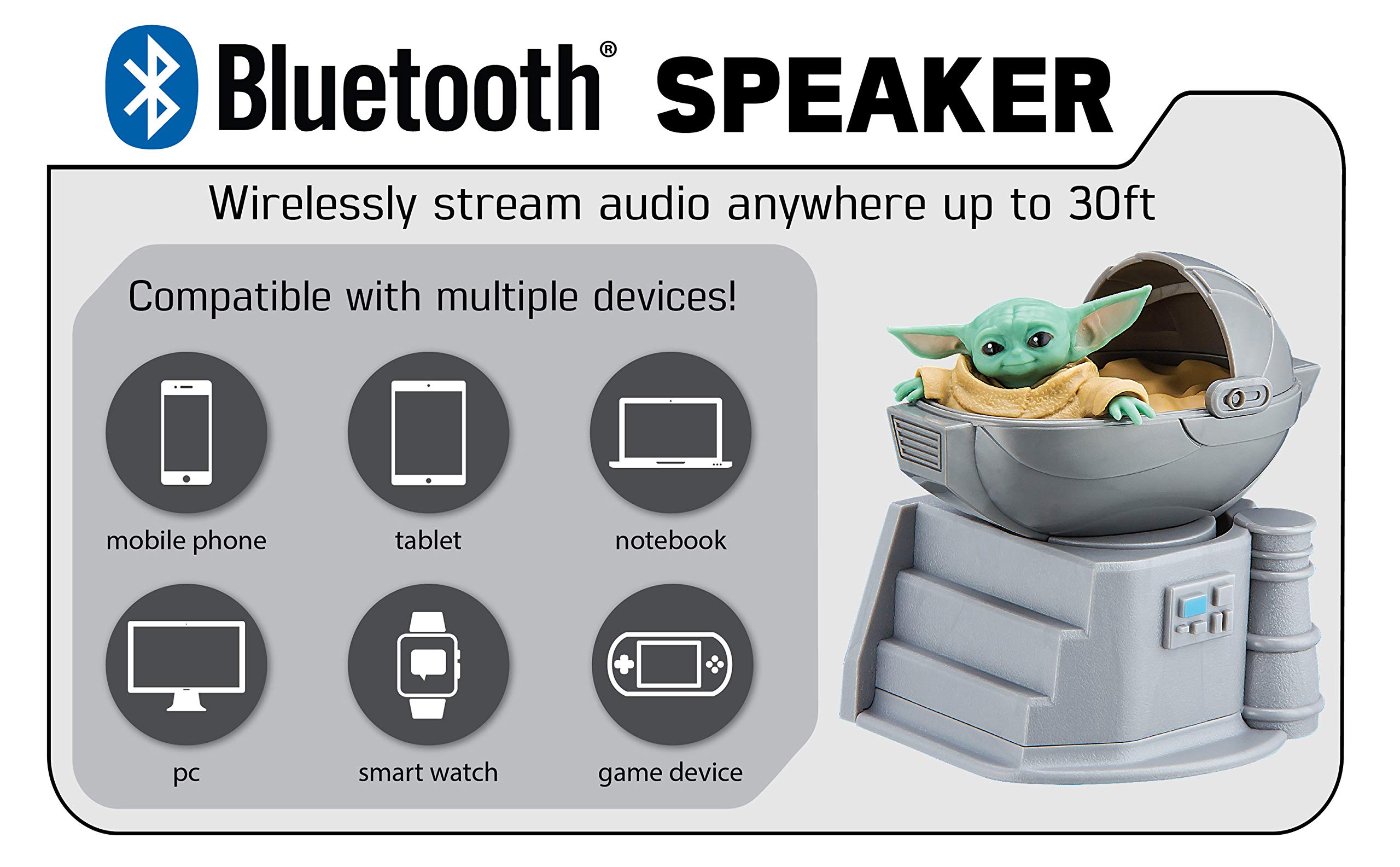 Bluetooth® SPEAKER

Wirelessly stream audio anywhere up to 30ft

Compatible with multiple devices!

mobile phone

tablet

notebook

pc

smart watch

game device